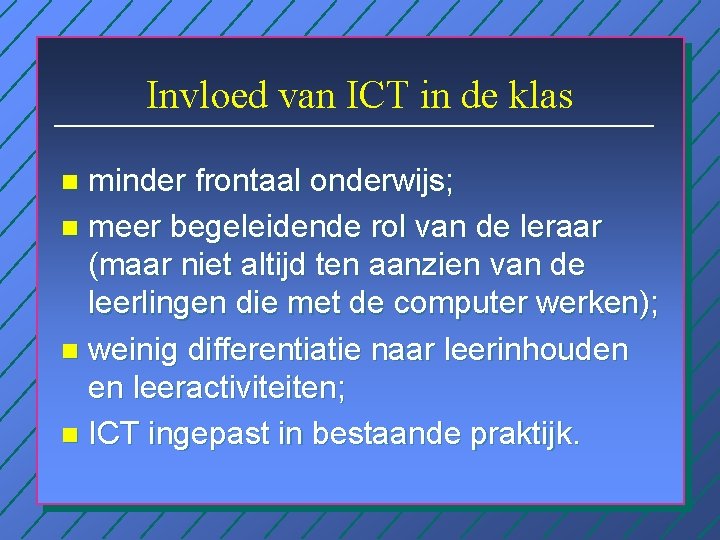 Invloed van ICT in de klas

- minder frontaal onderwijs;
- meer begeleidende rol van de leraar (maar niet altijd ten aanzien van de leerlingen die met de computer werken);
- weinig differentiatie naar leerinhouden en leeractiviteiten;
- ICT ingepast in bestaande praktijk.